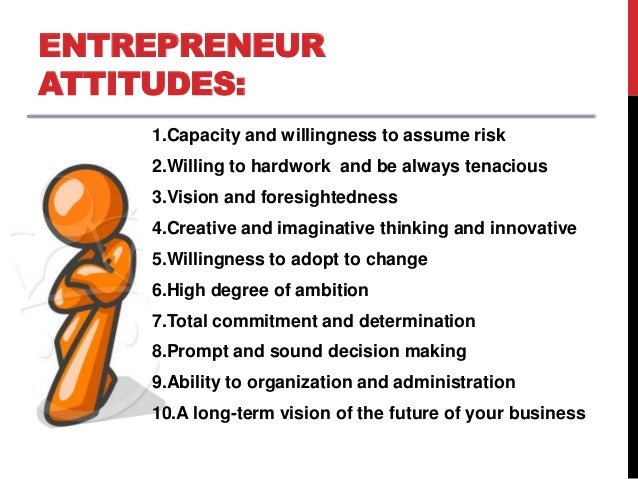 ENTREPRENEUR ATTITUDES:

1.Capacity and willingness to assume risk
2.Willing to hardwork and be always tenacious
3.Vision and foresightedness
4.Creative and imaginative thinking and innovative
5.Willingness to adopt to change
6.High degree of ambition
7.Total commitment and determination
8.Prompt and sound decision making
9.Ability to organization and administration
10.A long-term vision of the future of your business